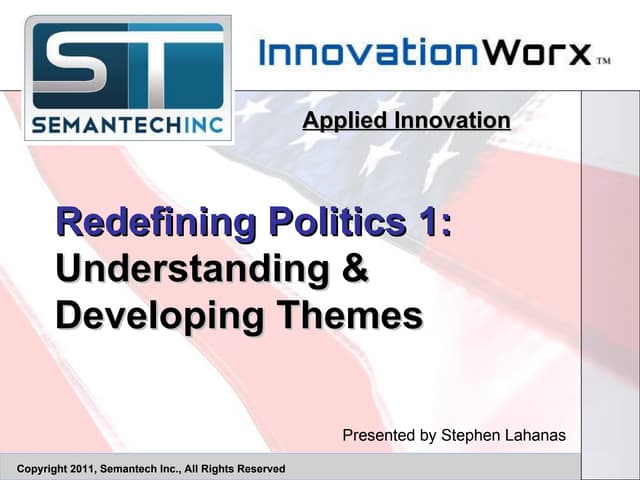 ST
SEMANTECHINC

InnovationWorx™

Applied Innovation

Redefining Politics 1:
Understanding & Developing Themes

Presented by Stephen Lahanas

Copyright 2011, Semantech Inc., All Rights Reserved